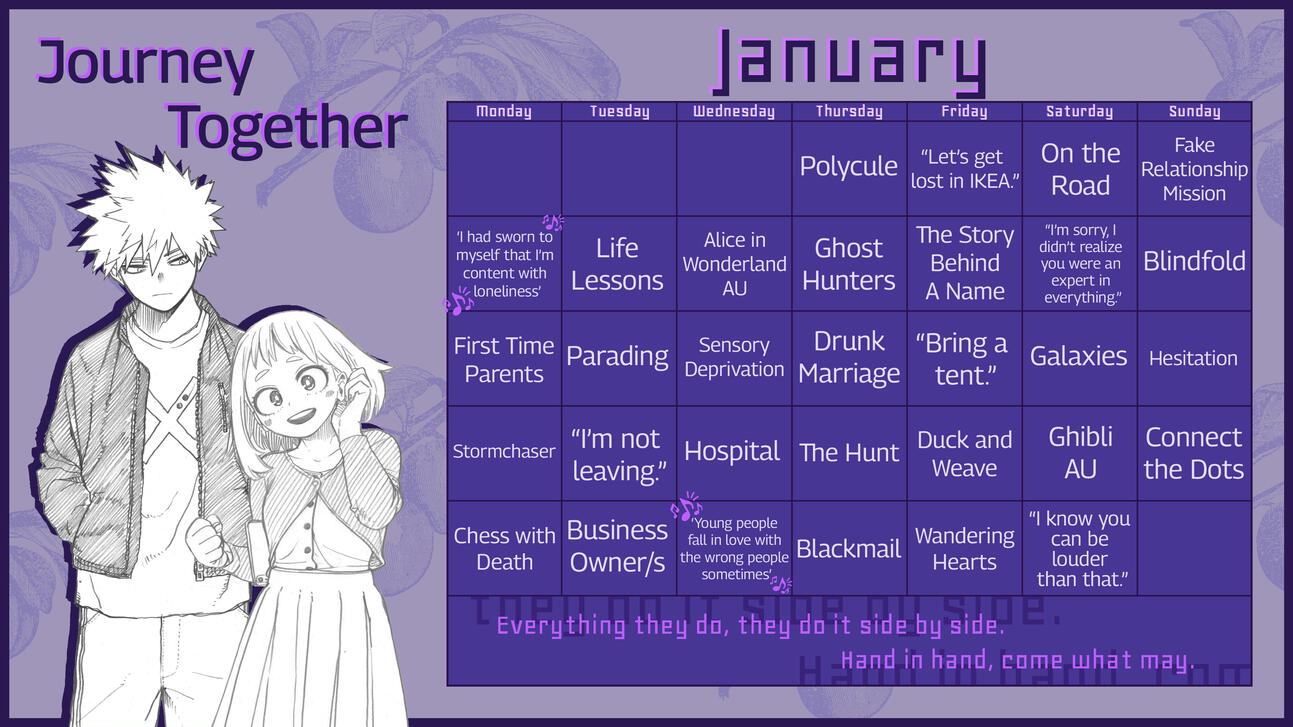 Journey Together

January

| Monday | Tuesday | Wednesday | Thursday | Friday | Saturday | Sunday |
|---|---|---|---|---|---|---|
| | | | Polycule | "Let's get lost in IKEA." | On the Road | Fake Relationship Mission |
| 'I had sworn to myself that I'm content with loneliness' | Life Lessons | Alice in Wonderland AU | Ghost Hunters | The Story Behind A Name | "I'm sorry, I didn't realize you were an expert in everything." | Blindfold |
| First Time Parents | Parading | Sensory Deprivation | Drunk Marriage | "Bring a tent." | Galaxies | Hesitation |
| Stormchaser | "I'm not leaving." | Hospital | The Hunt | Duck and Weave | Ghibli AU | Connect the Dots |
| Chess with Death | Business Owner/s | 'Young people fall in love with the wrong people sometimes' | Blackmail | Wandering Hearts | "I know you can be louder than that." | |

Everything they do, they do it side by side.
Hand in hand, come what may.